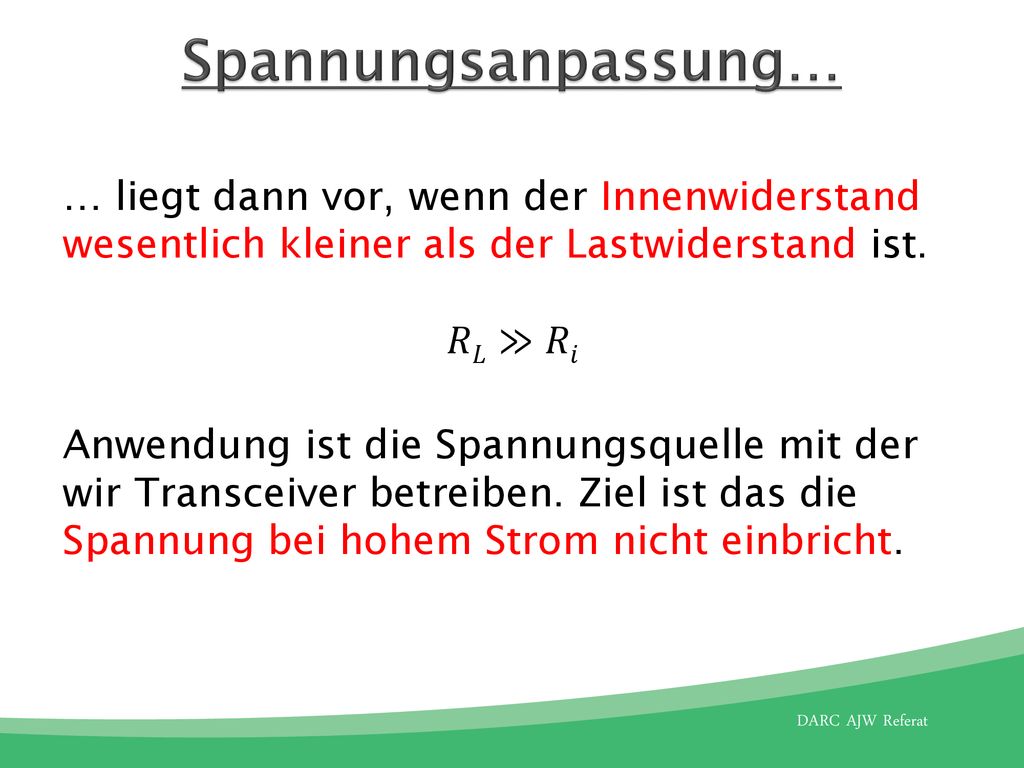 Spannungsanpassung…

… liegt dann vor, wenn der Innenwiderstand wesentlich kleiner als der Lastwiderstand ist.

$R_L \gg R_i$

Anwendung ist die Spannungsquelle mit der wir Transceiver betreiben. Ziel ist das die Spannung bei hohem Strom nicht einbricht.

DARC AJW Referat